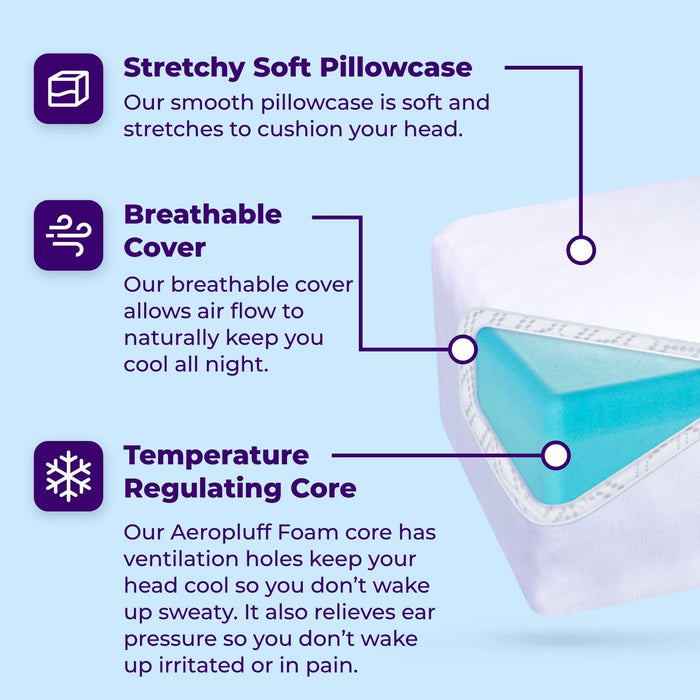 Stretchy Soft Pillowcase
Our smooth pillowcase is soft and stretches to cushion your head.

Breathable Cover
Our breathable cover allows air flow to naturally keep you cool all night.

Temperature Regulating Core
Our Aeropluff Foam core has ventilation holes keep your head cool so you don't wake up sweaty. It also relieves ear pressure so you don't wake up irritated or in pain.